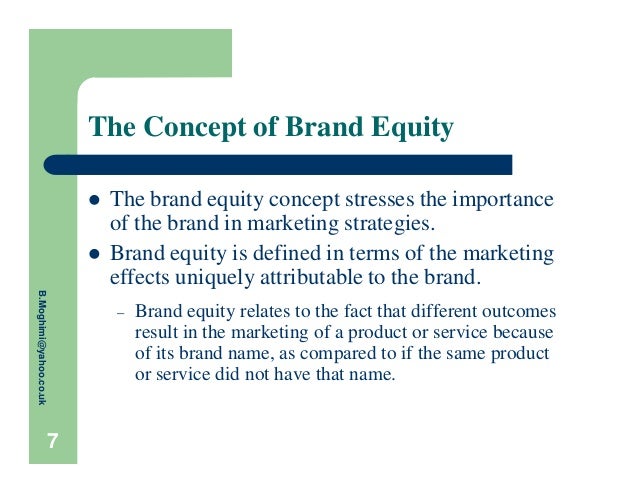 The Concept of Brand Equity

- The brand equity concept stresses the importance of the brand in marketing strategies.
- Brand equity is defined in terms of the marketing effects uniquely attributable to the brand.
  – Brand equity relates to the fact that different outcomes result in the marketing of a product or service because of its brand name, as compared to if the same product or service did not have that name.

B.Moghimi@yahoo.co.uk

7